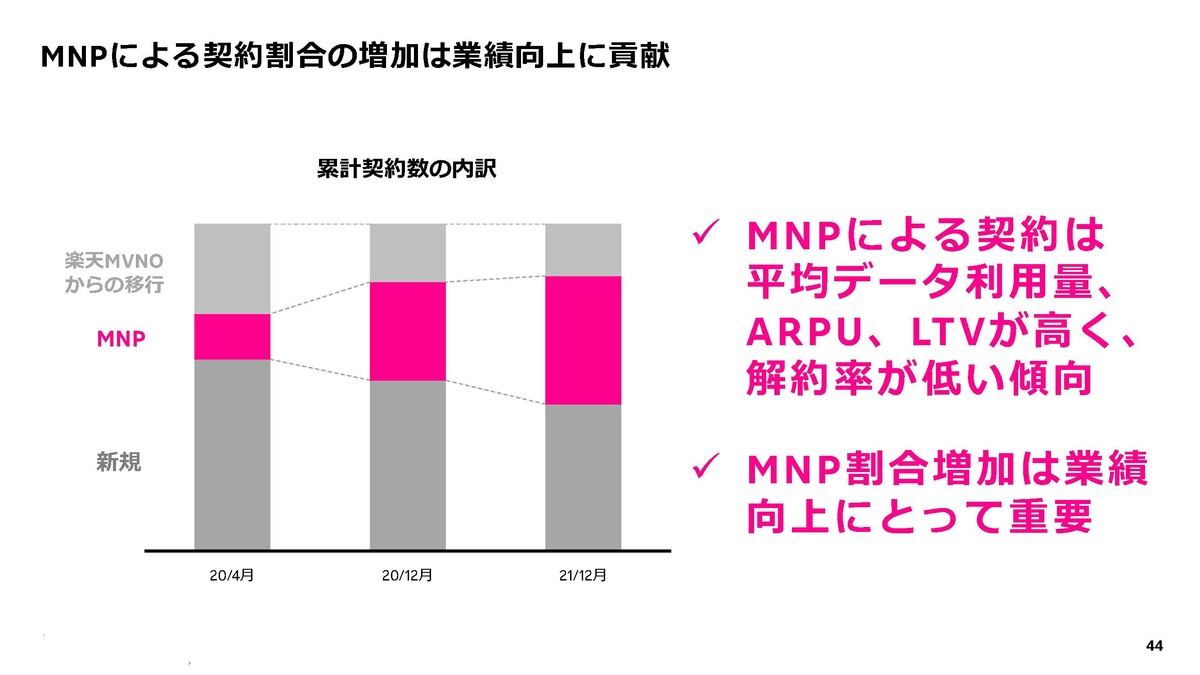 MNPによる契約割合の増加は業績向上に貢献

累計契約数の内訳

楽天MVNO からの移行

MNP

新規

20/4月

20/12月

21/12月

✓ MNPによる契約は平均データ利用量、ARPU、LTVが高く、解約率が低い傾向

✓ MNP割合増加は業績向上にとって重要

44